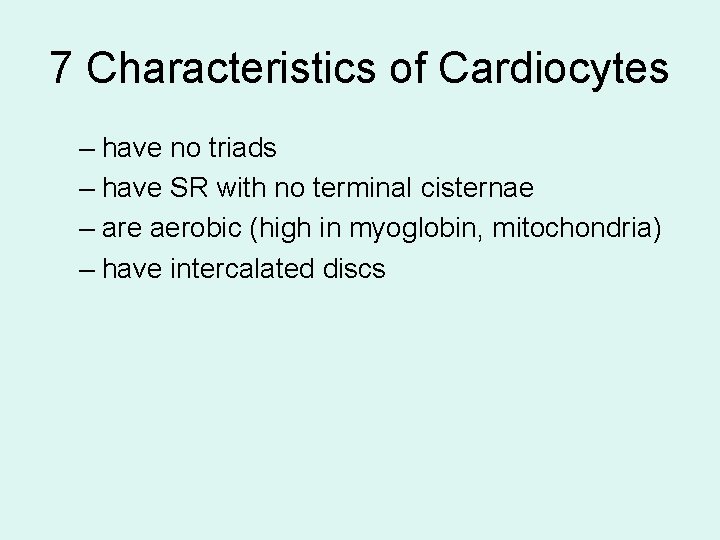 7 Characteristics of Cardiocytes

– have no triads
– have SR with no terminal cisternae
– are aerobic (high in myoglobin, mitochondria)
– have intercalated discs